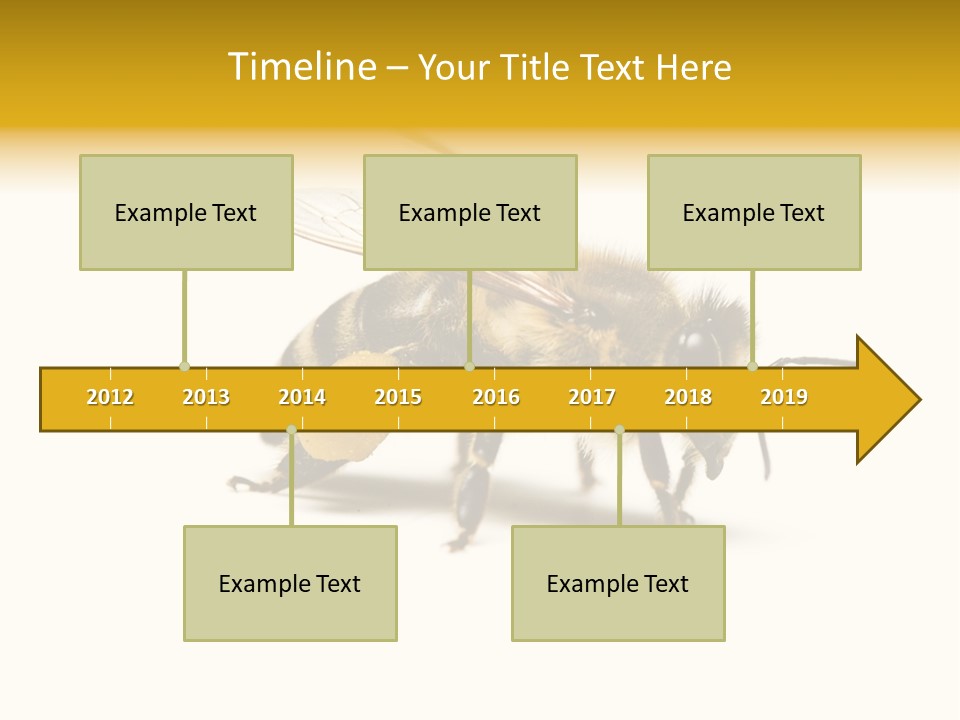 Timeline – Your Title Text Here

Example Text

Example Text

Example Text

2012 2013 2014 2015 2016 2017 2018 2019

Example Text

Example Text